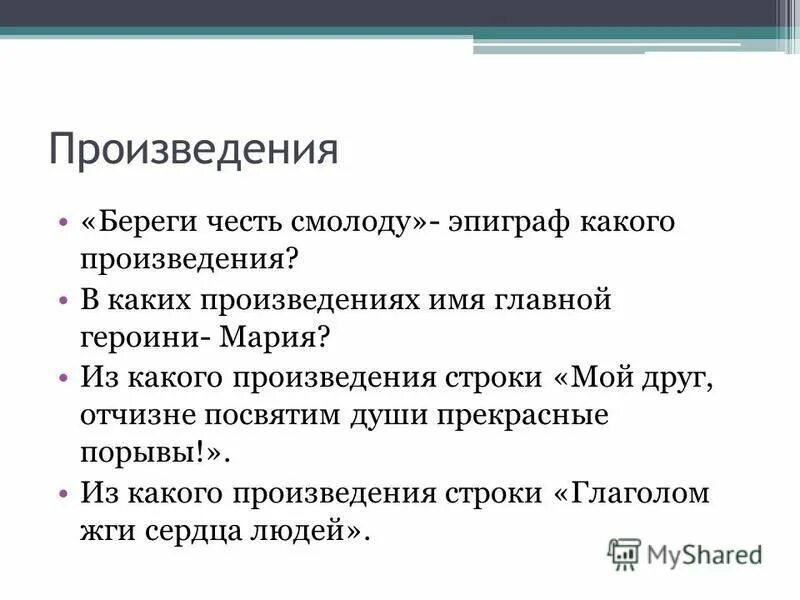 Произведения

• «Береги честь смолоду»- эпиграф какого произведения?
• В каких произведениях имя главной героини- Мария?
• Из какого произведения строки «Мой друг, отчизне посвятим души прекрасные порывы!».
• Из какого произведения строки «Глаголом жги сердца людей».

MyShared